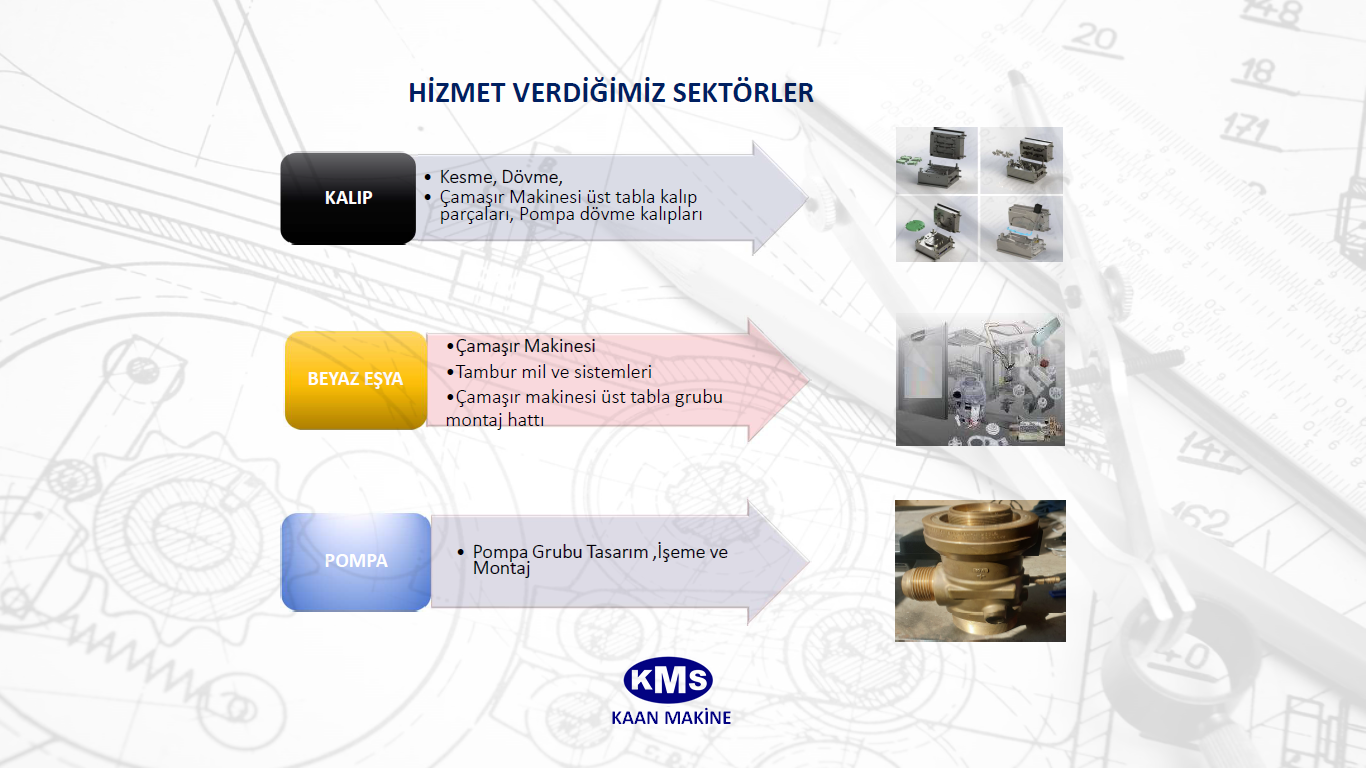 HİZMET VERDİĞİMİZ SEKTÖRLER

KALIP

• Kesme, Dövme,
• Çamaşır Makinesi üst tabla kalıp parçaları, Pompa dövme kalıpları

BEYAZ EŞYA

•Çamaşır Makinesi
•Tambur mil ve sistemleri
•Çamaşır makinesi üst tabla grubu montaj hattı

POMPA

• Pompa Grubu Tasarım ,İşeme ve Montaj

KMS
KAAN MAKİNE